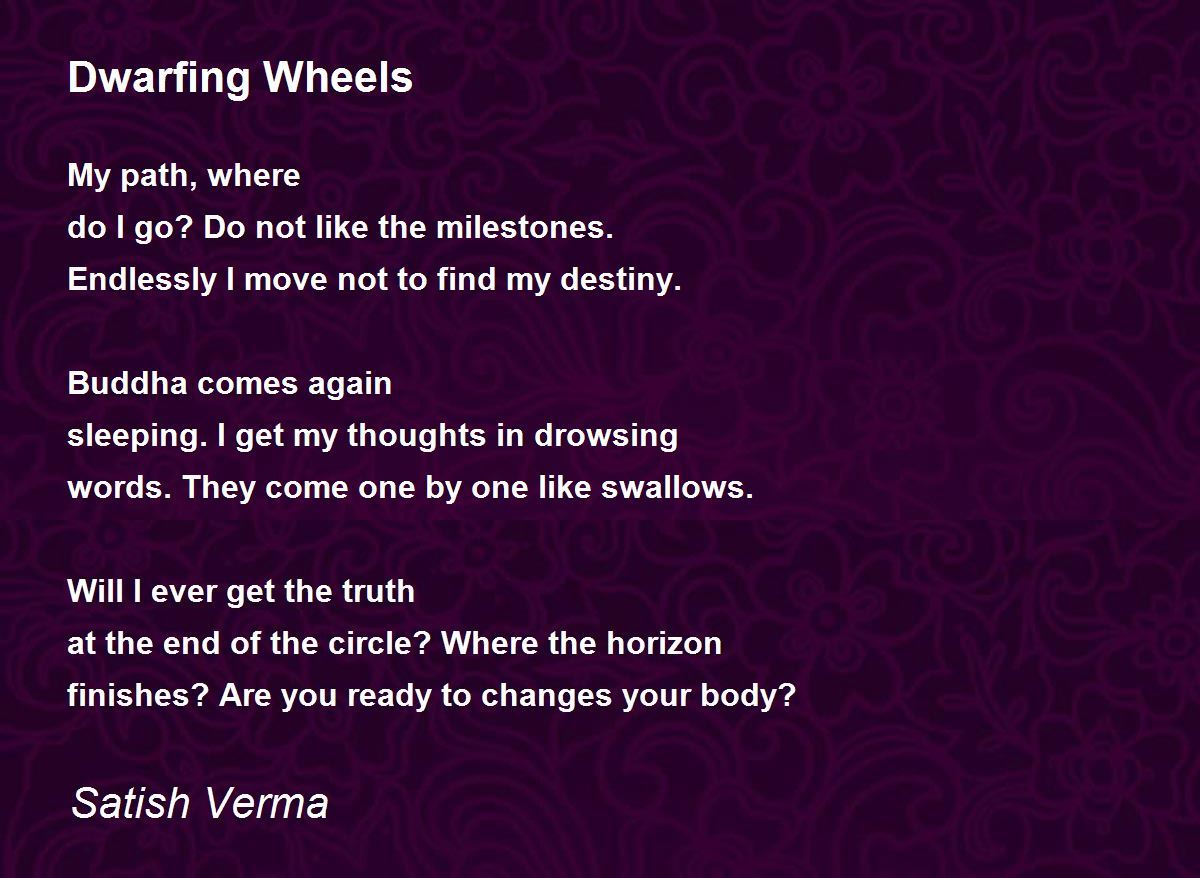 Dwarfing Wheels

My path, where
do I go? Do not like the milestones.
Endlessly I move not to find my destiny.

Buddha comes again
sleeping. I get my thoughts in drowsing
words. They come one by one like swallows.

Will I ever get the truth
at the end of the circle? Where the horizon
finishes? Are you ready to changes your body?

Satish Verma